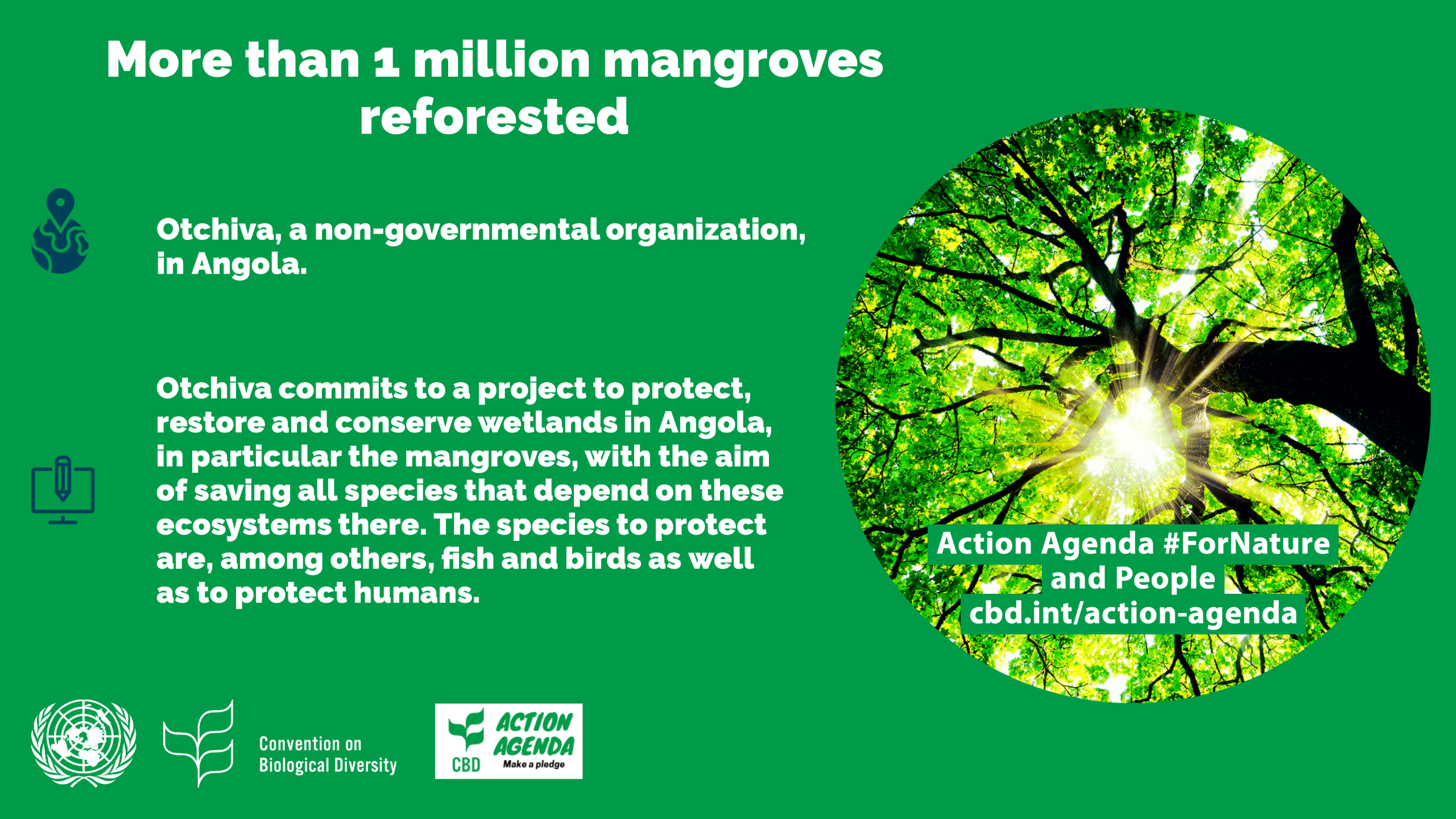 More than 1 million mangroves reforested

Otchiva, a non-governmental organization, in Angola.

Otchiva commits to a project to protect, restore and conserve wetlands in Angola, in particular the mangroves, with the aim of saving all species that depend on these ecosystems there. The species to protect are, among others, fish and birds as well as to protect humans.

Action Agenda #ForNature and People
cbd.int/action-agenda

Convention on Biological Diversity

CBD ACTION AGENDA Make a pledge